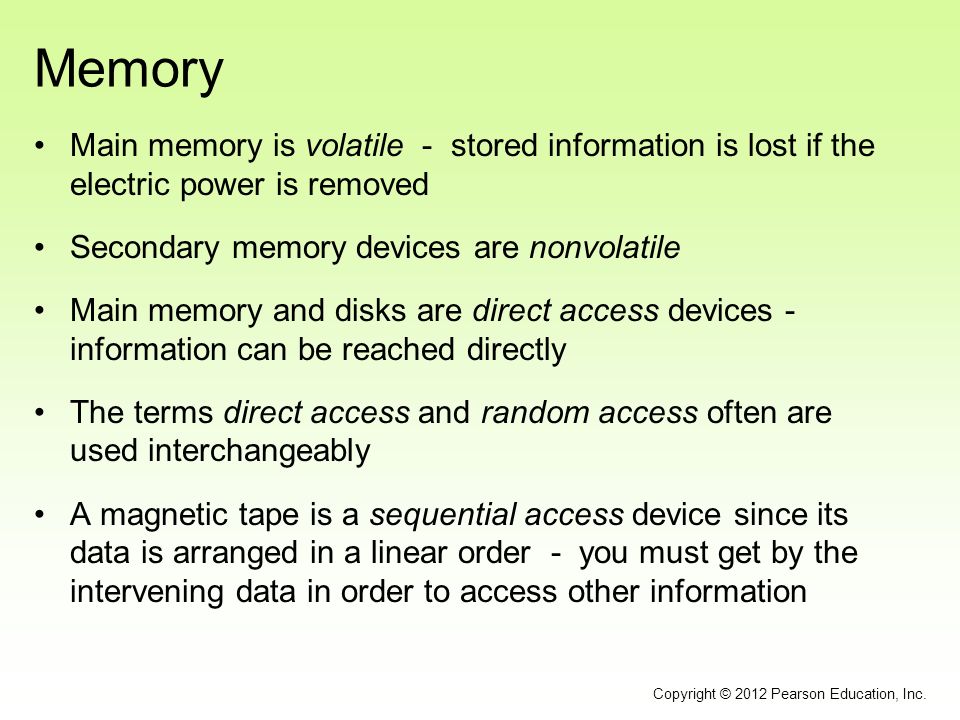 Memory

• Main memory is volatile - stored information is lost if the electric power is removed

• Secondary memory devices are nonvolatile

• Main memory and disks are direct access devices - information can be reached directly

• The terms direct access and random access often are used interchangeably

• A magnetic tape is a sequential access device since its data is arranged in a linear order - you must get by the intervening data in order to access other information

Copyright © 2012 Pearson Education, Inc.